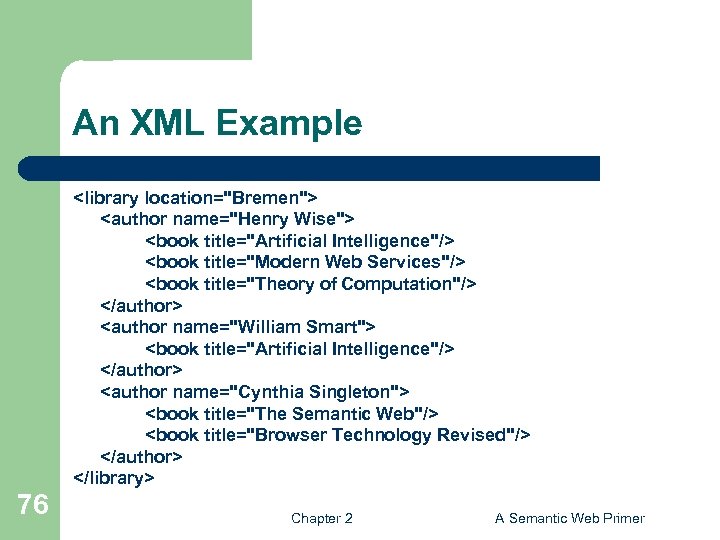 An XML Example

<library location="Bremen">
<author name="Henry Wise">
<book title="Artificial Intelligence"/>
<book title="Modern Web Services"/>
<book title="Theory of Computation"/>
</author>
<author name="William Smart">
<book title="Artificial Intelligence"/>
</author>
<author name="Cynthia Singleton">
<book title="The Semantic Web"/>
<book title="Browser Technology Revised"/>
</author>
</library>

76

Chapter 2

A Semantic Web Primer